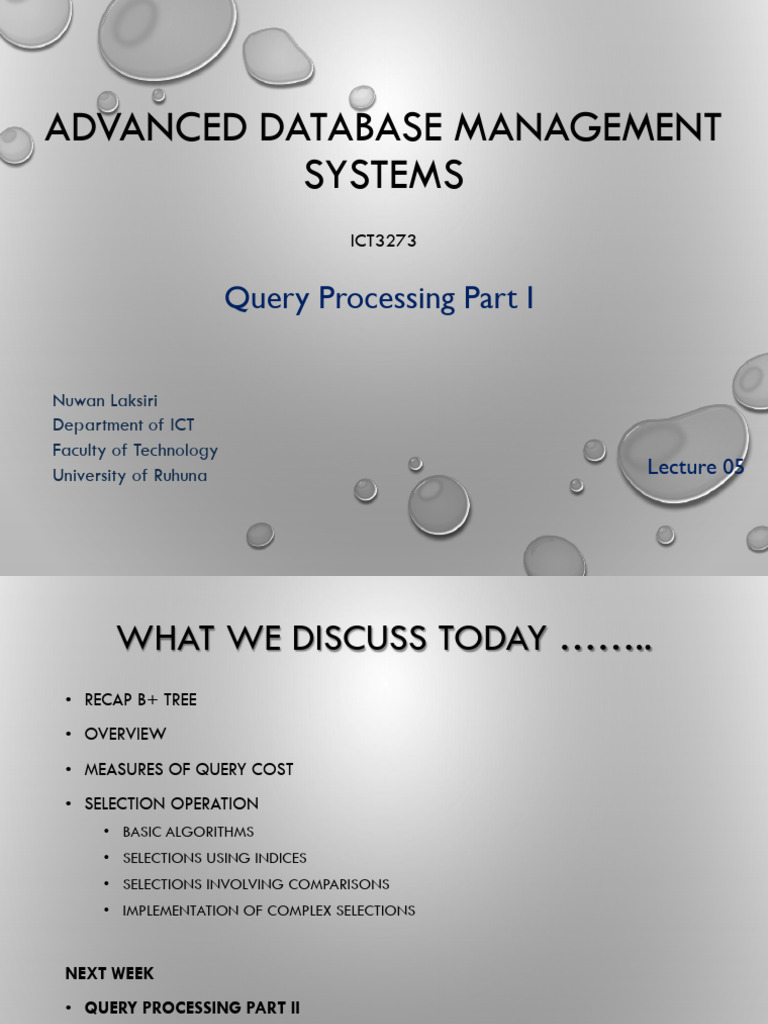 ADVANCED DATABASE MANAGEMENT SYSTEMS

ICT3273

Query Processing Part I

Nuwan Laksiri
Department of ICT
Faculty of Technology
University of Ruhuna

Lecture 05

WHAT WE DISCUSS TODAY ……..

• RECAP B+ TREE
• OVERVIEW
• MEASURES OF QUERY COST
• SELECTION OPERATION
  • BASIC ALGORITHMS
  • SELECTIONS USING INDICES
  • SELECTIONS INVOLVING COMPARISONS
  • IMPLEMENTATION OF COMPLEX SELECTIONS

NEXT WEEK
• QUERY PROCESSING PART II